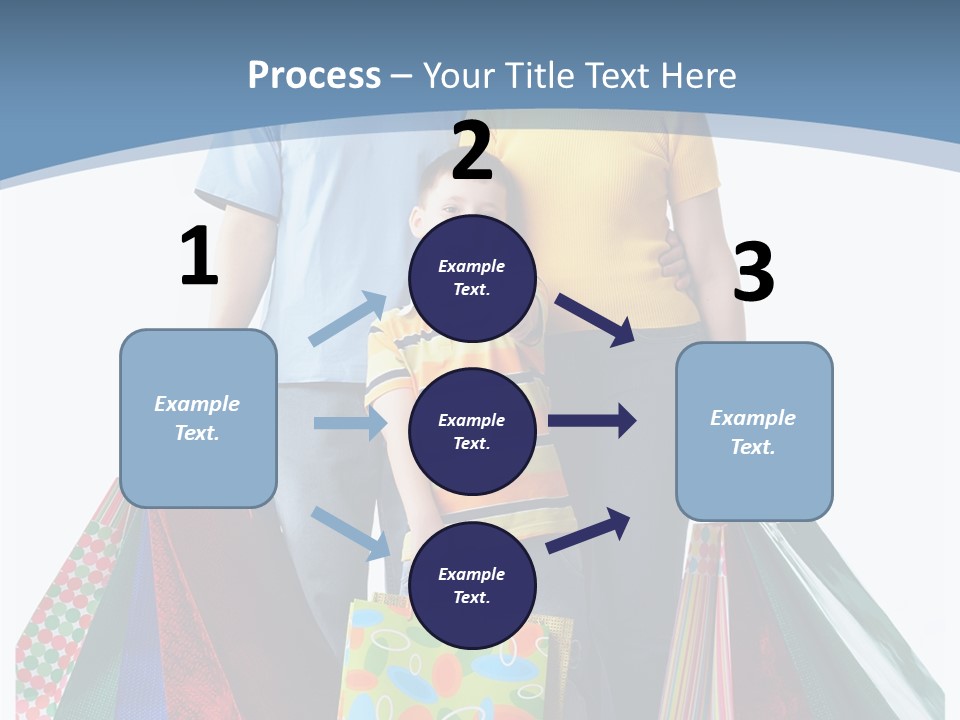 Process – Your Title Text Here

1

Example Text.

2

Example Text.

Example Text.

Example Text.

3

Example Text.